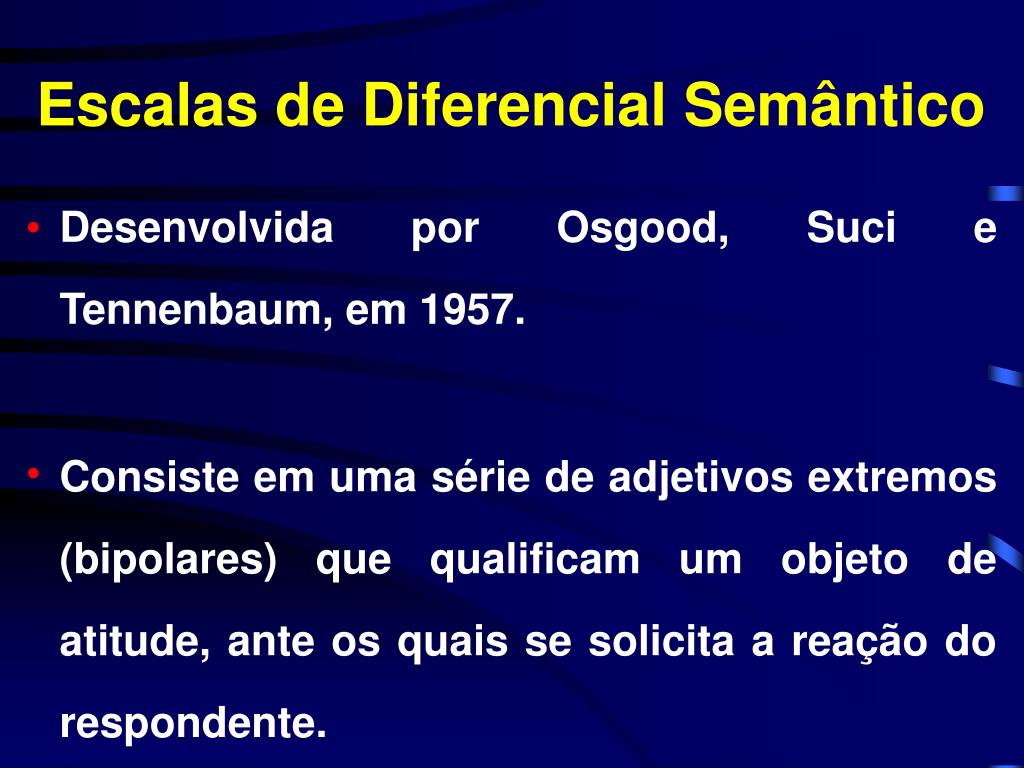 Escalas de Diferencial Semântico

• Desenvolvida por Osgood, Suci e Tennenbaum, em 1957.

• Consiste em uma série de adjetivos extremos (bipolares) que qualificam um objeto de atitude, ante os quais se solicita a reação do respondente.